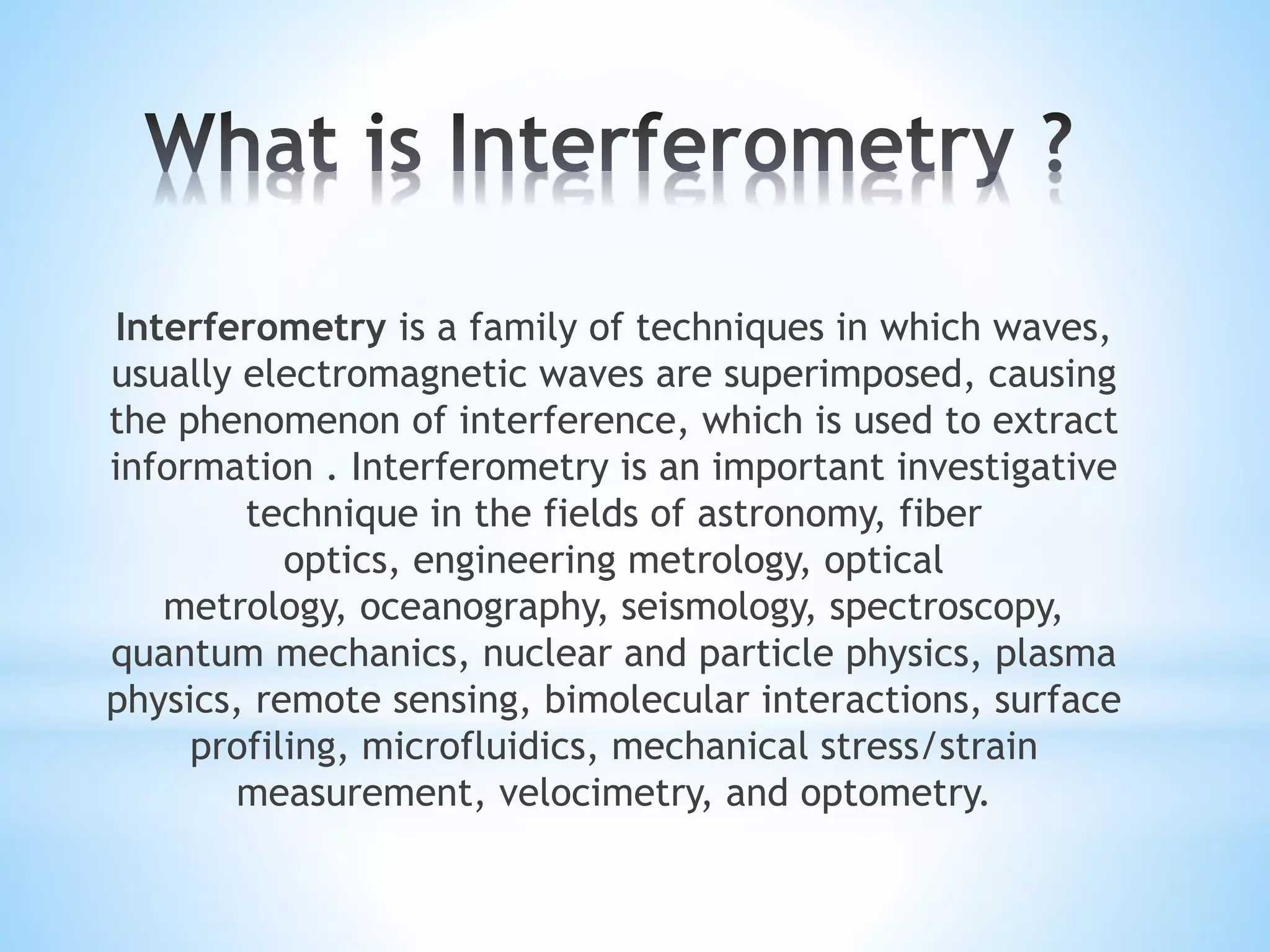 What is Interferometry ?

Interferometry is a family of techniques in which waves, usually electromagnetic waves are superimposed, causing the phenomenon of interference, which is used to extract information . Interferometry is an important investigative technique in the fields of astronomy, fiber optics, engineering metrology, optical metrology, oceanography, seismology, spectroscopy, quantum mechanics, nuclear and particle physics, plasma physics, remote sensing, bimolecular interactions, surface profiling, microfluidics, mechanical stress/strain measurement, velocimetry, and optometry.